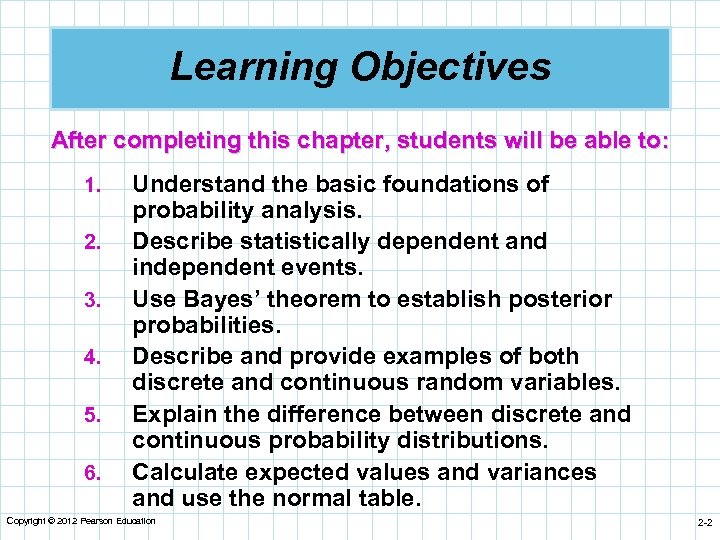 Learning Objectives

After completing this chapter, students will be able to:

1. Understand the basic foundations of probability analysis.
2. Describe statistically dependent and independent events.
3. Use Bayes' theorem to establish posterior probabilities.
4. Describe and provide examples of both discrete and continuous random variables.
5. Explain the difference between discrete and continuous probability distributions.
6. Calculate expected values and variances and use the normal table.

Copyright © 2012 Pearson Education

2-2